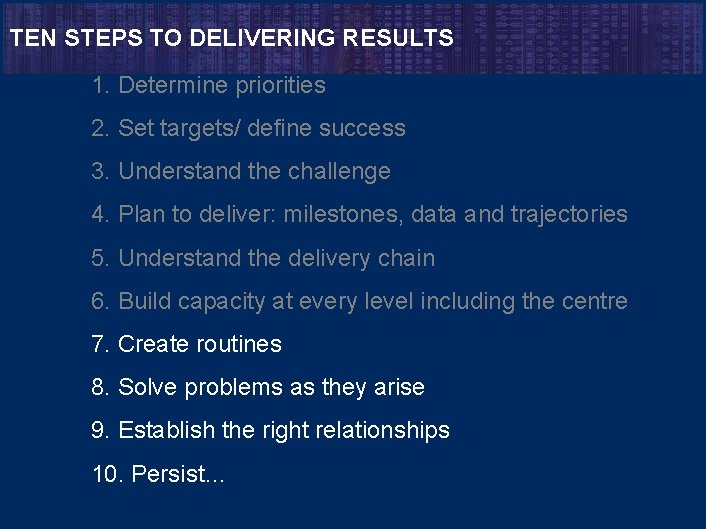 TEN STEPS TO DELIVERING RESULTS

1. Determine priorities
2. Set targets/ define success
3. Understand the challenge
4. Plan to deliver: milestones, data and trajectories
5. Understand the delivery chain
6. Build capacity at every level including the centre
7. Create routines
8. Solve problems as they arise
9. Establish the right relationships
10. Persist...